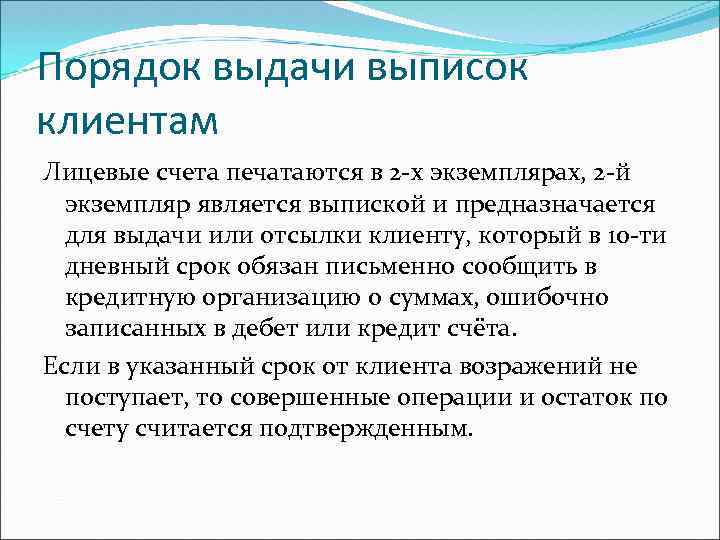 Порядок выдачи выписок клиентам

Лицевые счета печатаются в 2-х экземплярах, 2-й экземпляр является выпиской и предназначается для выдачи или отсылки клиенту, который в 10-ти дневный срок обязан письменно сообщить в кредитную организацию о суммах, ошибочно записанных в дебет или кредит счёта.

Если в указанный срок от клиента возражений не поступает, то совершенные операции и остаток по счету считается подтвержденным.